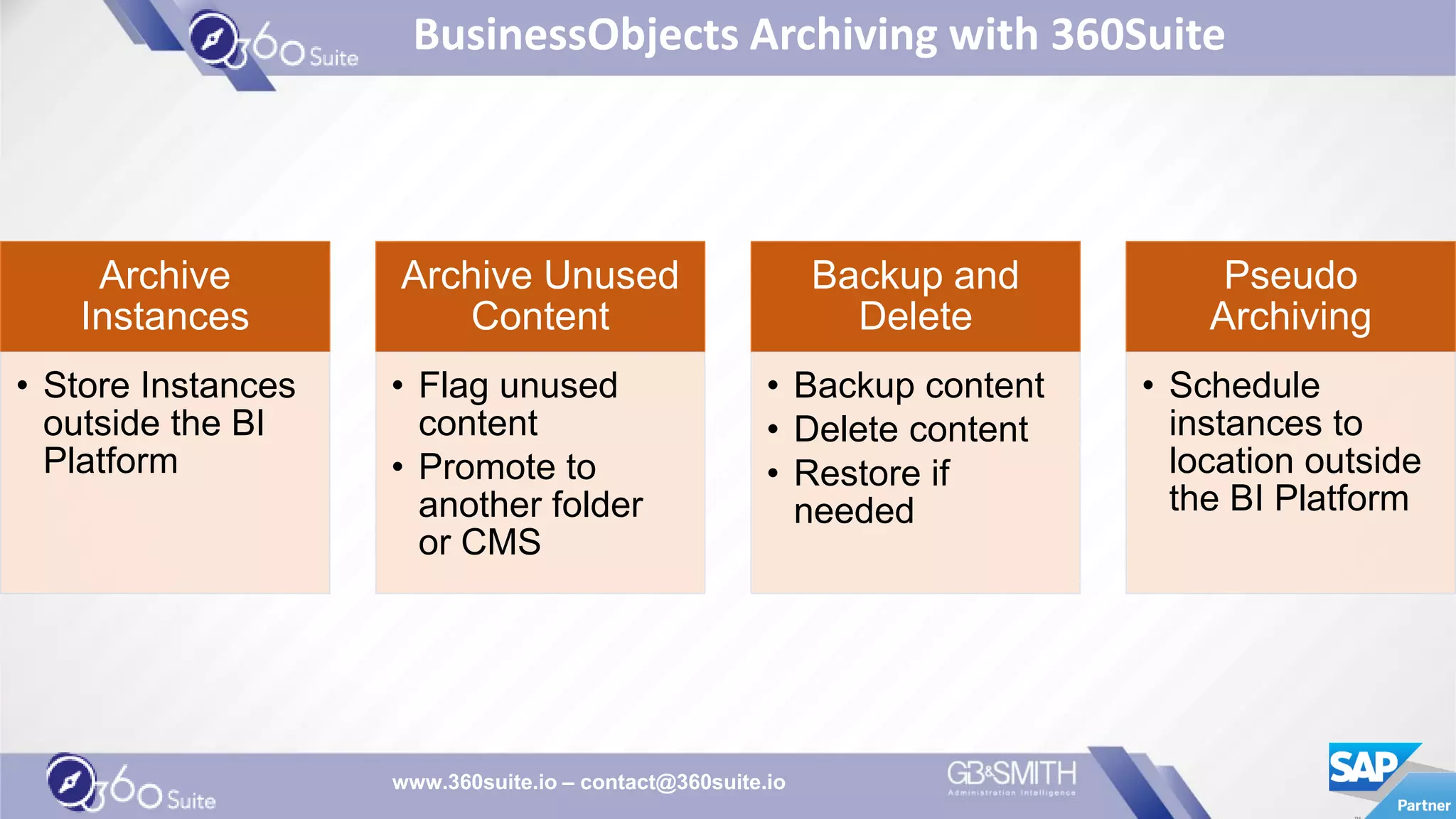 360 Suite

BusinessObjects Archiving with 360Suite

Archive Instances

• Store Instances outside the BI Platform

Archive Unused Content

• Flag unused content
• Promote to another folder or CMS

Backup and Delete

• Backup content
• Delete content
• Restore if needed

Pseudo Archiving

• Schedule instances to location outside the BI Platform

360 Suite

www.360suite.io – contact@360suite.io

GB&SMITH
Administration Intelligence

SAP
Partner